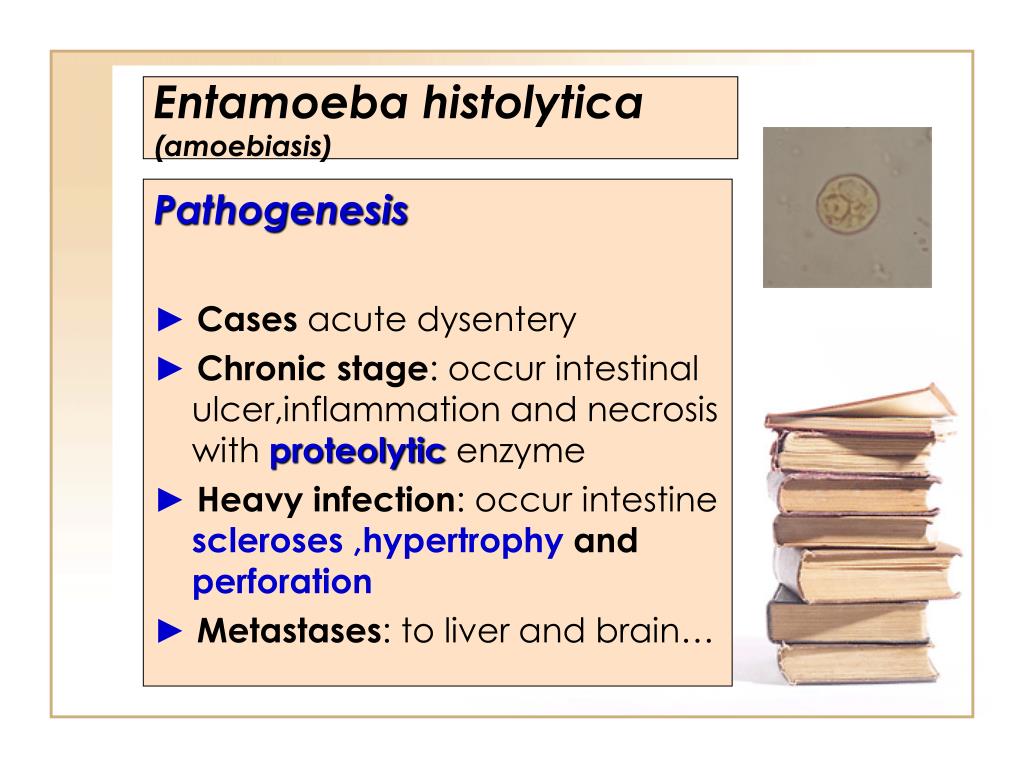 Entamoeba histolytica
(amoebiasis)

Pathogenesis

► Cases acute dysentery
► Chronic stage: occur intestinal ulcer,inflammation and necrosis with proteolytic enzyme
► Heavy infection: occur intestine scleroses ,hypertrophy and perforation
► Metastases: to liver and brain…